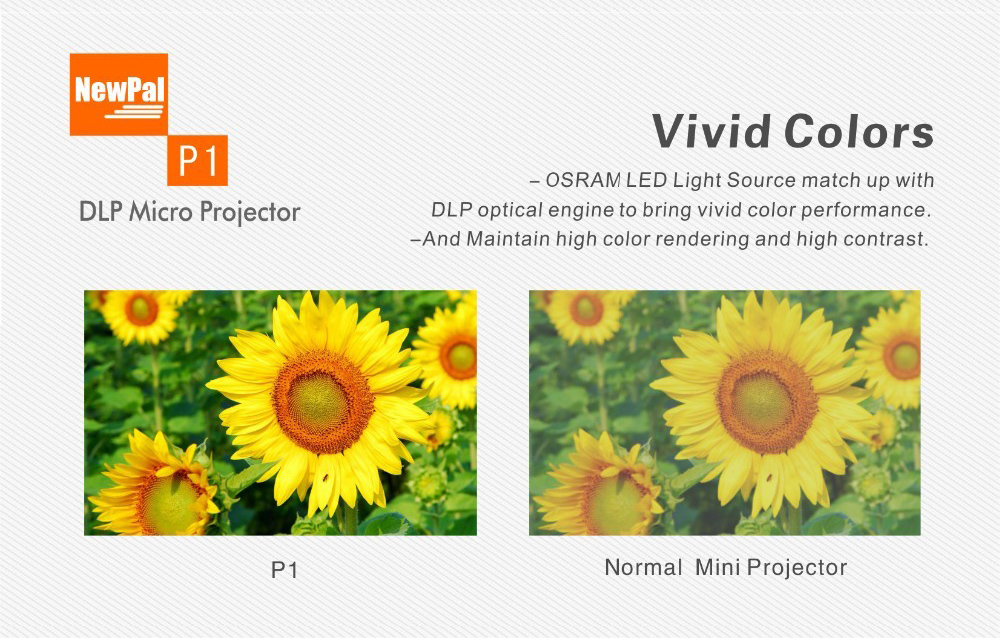 NewPal

P1

DLP Micro Projector

Vivid Colors

– OSRAM LED Light Source match up with DLP optical engine to bring vivid color performance.
–And Maintain high color rendering and high contrast.

P1

Normal Mini Projector